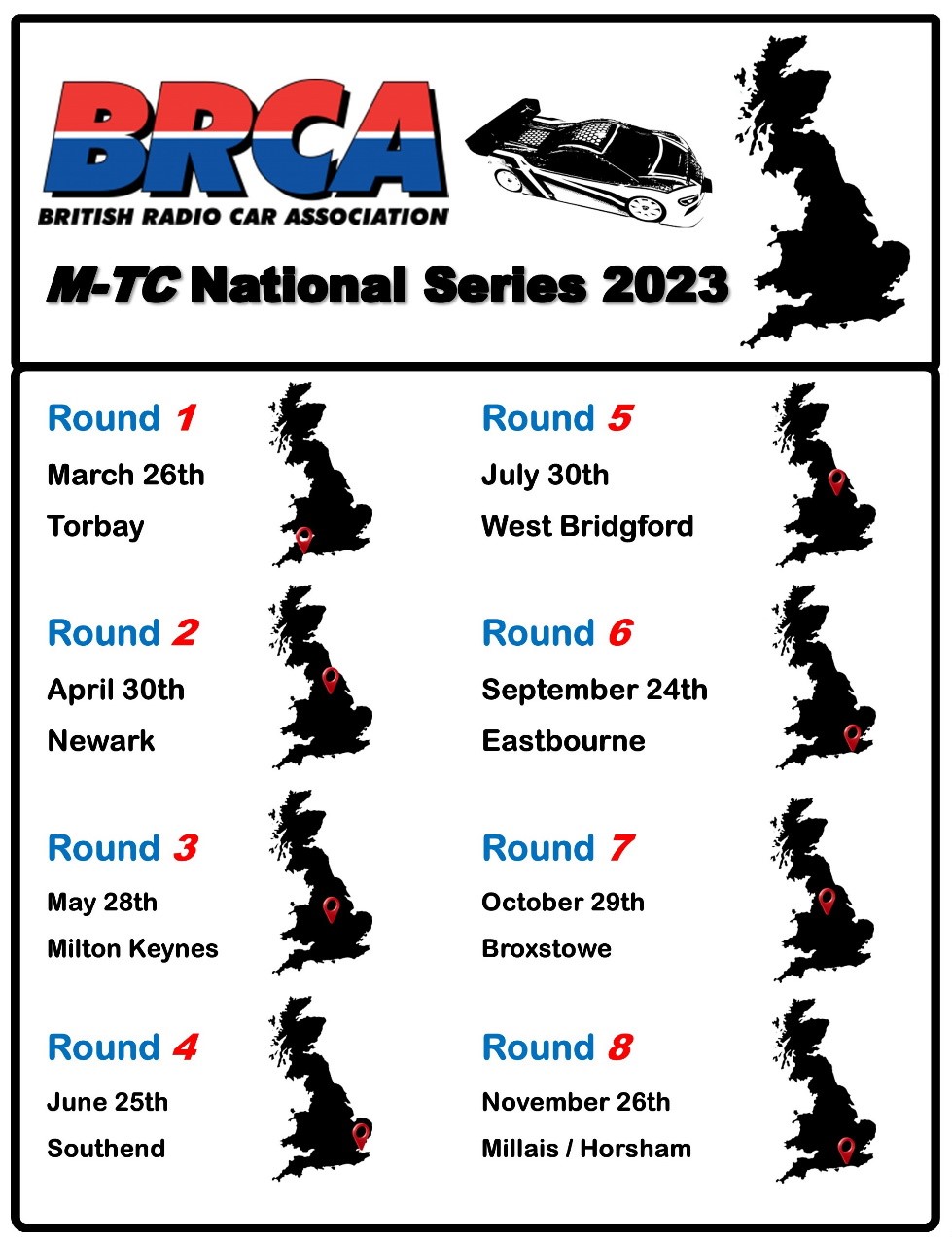 BRCA
BRITISH RADIO CAR ASSOCIATION

M-TC National Series 2023

Round 1
March 26th
Torbay

Round 2
April 30th
Newark

Round 3
May 28th
Milton Keynes

Round 4
June 25th
Southend

Round 5
July 30th
West Bridgford

Round 6
September 24th
Eastbourne

Round 7
October 29th
Broxstowe

Round 8
November 26th
Millais / Horsham